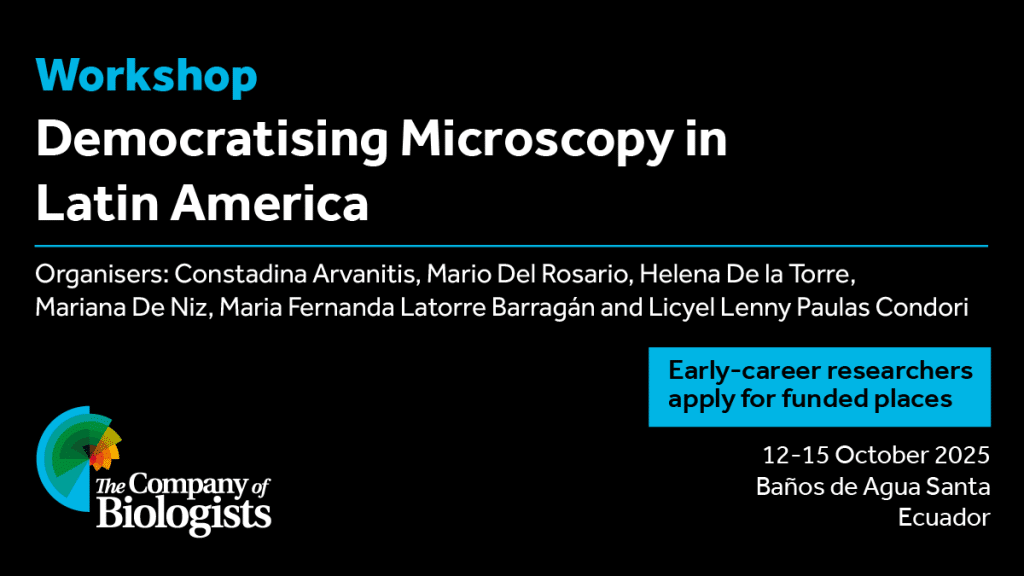 Workshop
Democratising Microscopy in Latin America

Organisers: Constadina Arvanitis, Mario Del Rosario, Helena De la Torre, Mariana De Niz, Maria Fernanda Latorre Barragán and Licyel Lenny Paulas Condori

Early-career researchers apply for funded places

12-15 October 2025
Baños de Agua Santa
Ecuador

The Company of Biologists